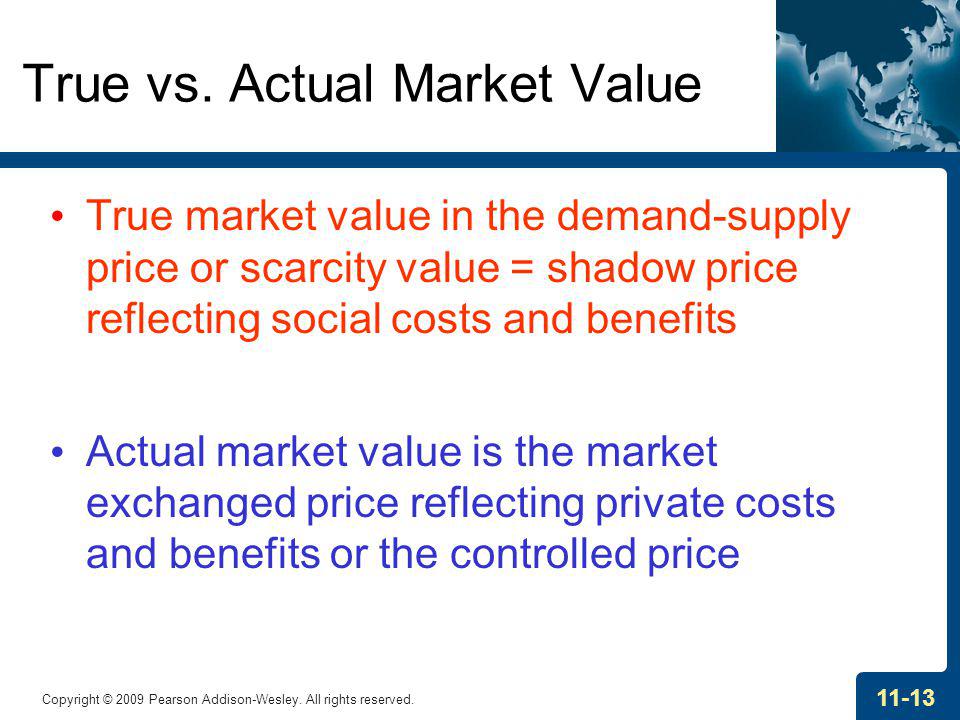 True vs. Actual Market Value

• True market value in the demand-supply price or scarcity value = shadow price reflecting social costs and benefits

• Actual market value is the market exchanged price reflecting private costs and benefits or the controlled price

Copyright © 2009 Pearson Addison-Wesley. All rights reserved.

11-13